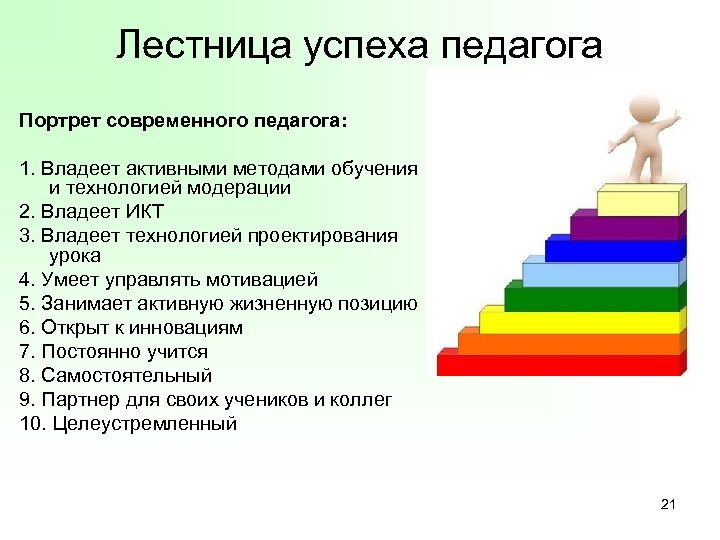 Лестница успеха педагога

Портрет современного педагога:

1. Владеет активными методами обучения и технологией модерации
2. Владеет ИКТ
3. Владеет технологией проектирования урока
4. Умеет управлять мотивацией
5. Занимает активную жизненную позицию
6. Открыт к инновациям
7. Постоянно учится
8. Самостоятельный
9. Партнер для своих учеников и коллег
10. Целеустремленный

21